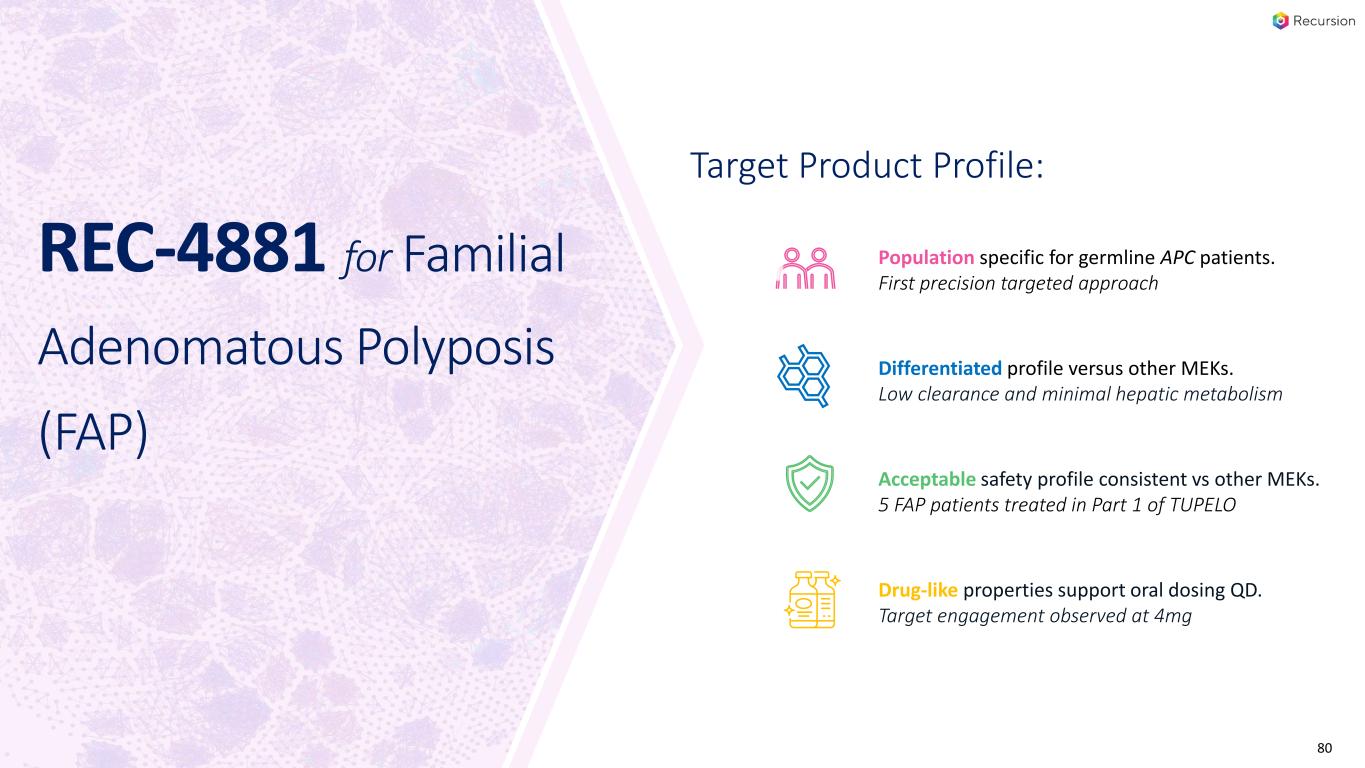 Recursion

REC-4881 for Familial Adenomatous Polyposis (FAP)

Target Product Profile:

Population specific for germline APC patients.
First precision targeted approach

Differentiated profile versus other MEKs.
Low clearance and minimal hepatic metabolism

Acceptable safety profile consistent vs other MEKs.
5 FAP patients treated in Part 1 of TUPELO

Drug-like properties support oral dosing QD.
Target engagement observed at 4mg

80